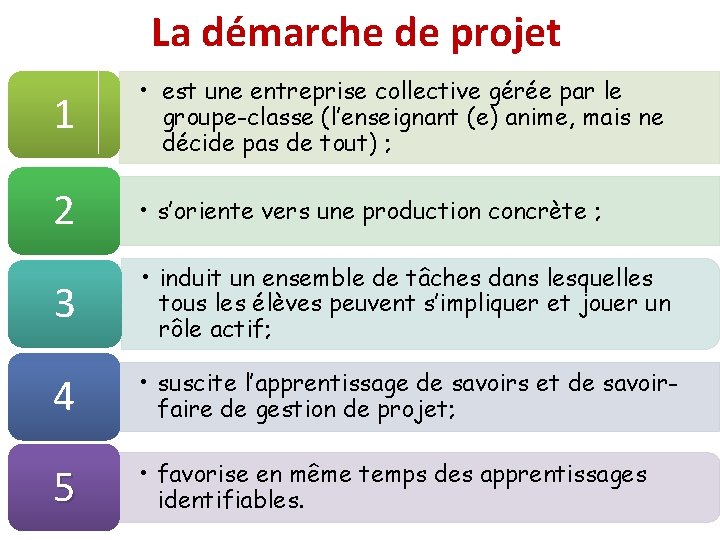 La démarche de projet

1

• est une entreprise collective gérée par le groupe-classe (l'enseignant (e) anime, mais ne décide pas de tout) ;

2

• s'oriente vers une production concrète ;

3

• induit un ensemble de tâches dans lesquelles tous les élèves peuvent s'impliquer et jouer un rôle actif;

4

• suscite l'apprentissage de savoirs et de savoir-faire de gestion de projet;

5

• favorise en même temps des apprentissages identifiables.